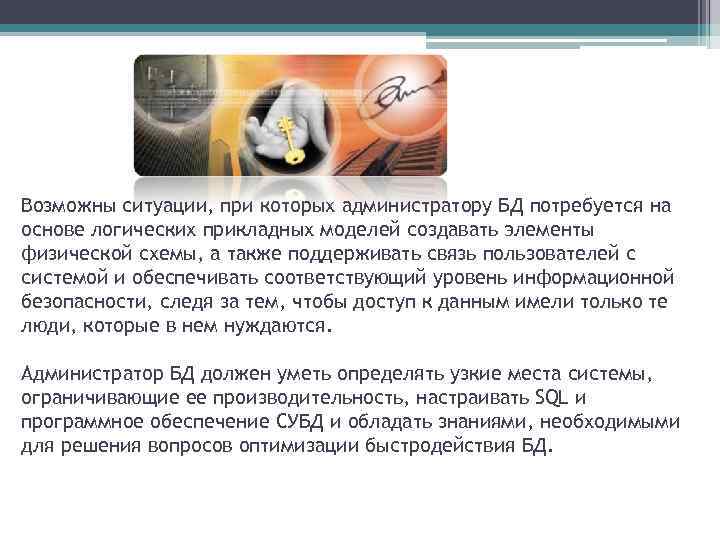 Возможны ситуации, при которых администратору БД потребуется на основе логических прикладных моделей создавать элементы физической схемы, а также поддерживать связь пользователей с системой и обеспечивать соответствующий уровень информационной безопасности, следя за тем, чтобы доступ к данным имели только те люди, которые в нем нуждаются.

Администратор БД должен уметь определять узкие места системы, ограничивающие ее производительность, настраивать SQL и программное обеспечение СУБД и обладать знаниями, необходимыми для решения вопросов оптимизации быстродействия БД.